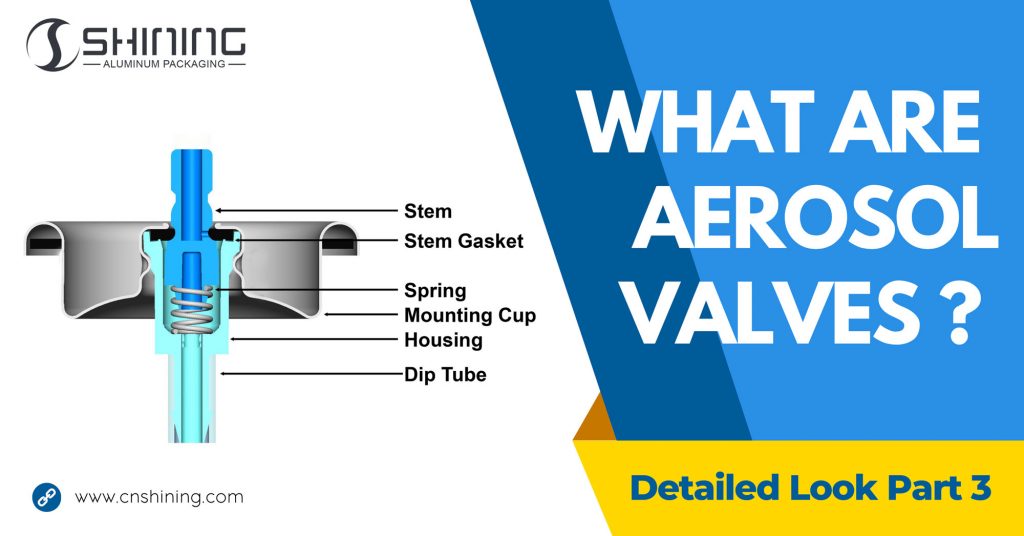 SHINING
ALUMINUM PACKAGING

Stem
Stem Gasket
Spring
Mounting Cup
Housing
Dip Tube

WHAT ARE AEROSOL VALVES ?

Detailed Look Part 3

www.cnshining.com